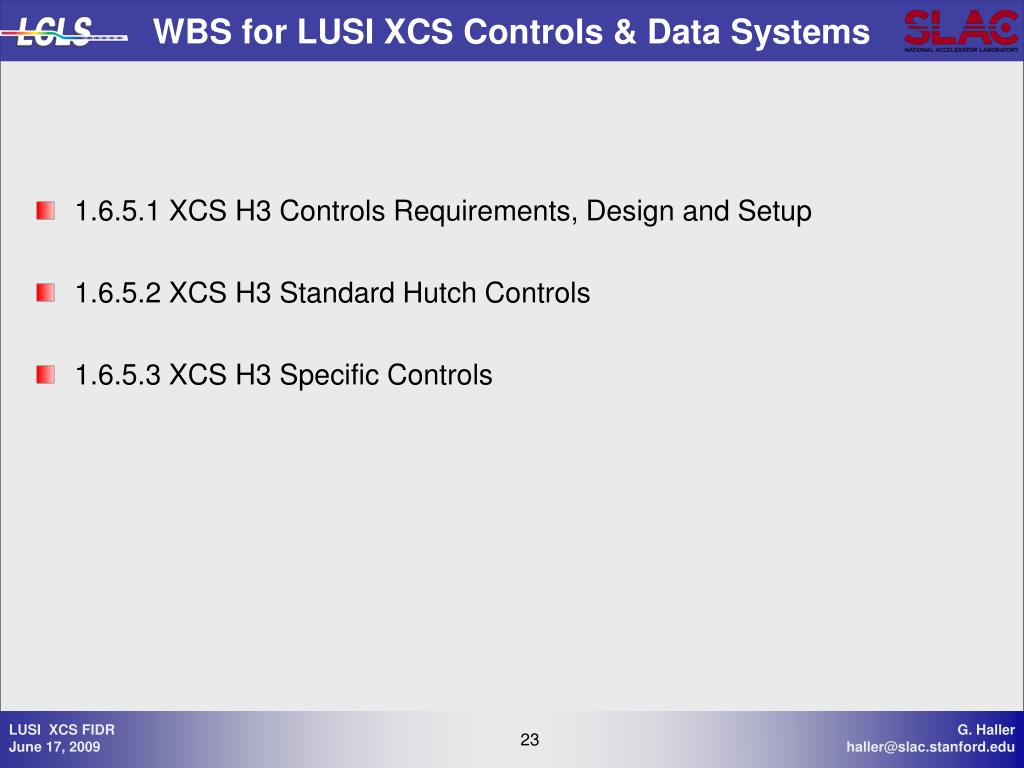 LCLS

WBS for LUSI XCS Controls & Data Systems

SLAC
NATIONAL ACCELERATOR LABORATORY

1.6.5.1 XCS H3 Controls Requirements, Design and Setup

1.6.5.2 XCS H3 Standard Hutch Controls

1.6.5.3 XCS H3 Specific Controls

LUSI XCS FIDR
June 17, 2009

23

G. Haller
haller@slac.stanford.edu